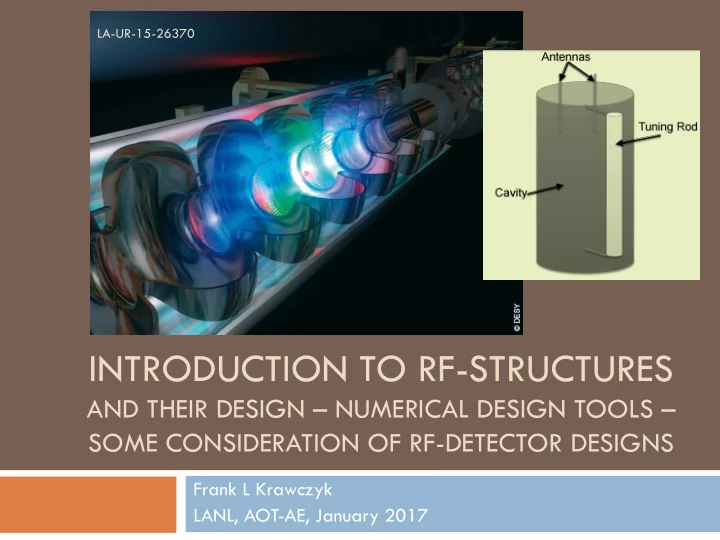 LA-UR-15-26370

Antennas

Tuning Rod

Cavity

© DESY

INTRODUCTION TO RF-STRUCTURES
AND THEIR DESIGN – NUMERICAL DESIGN TOOLS – SOME CONSIDERATION OF RF-DETECTOR DESIGNS

Frank L Krawczyk
LANL, AOT-AE, January 2017